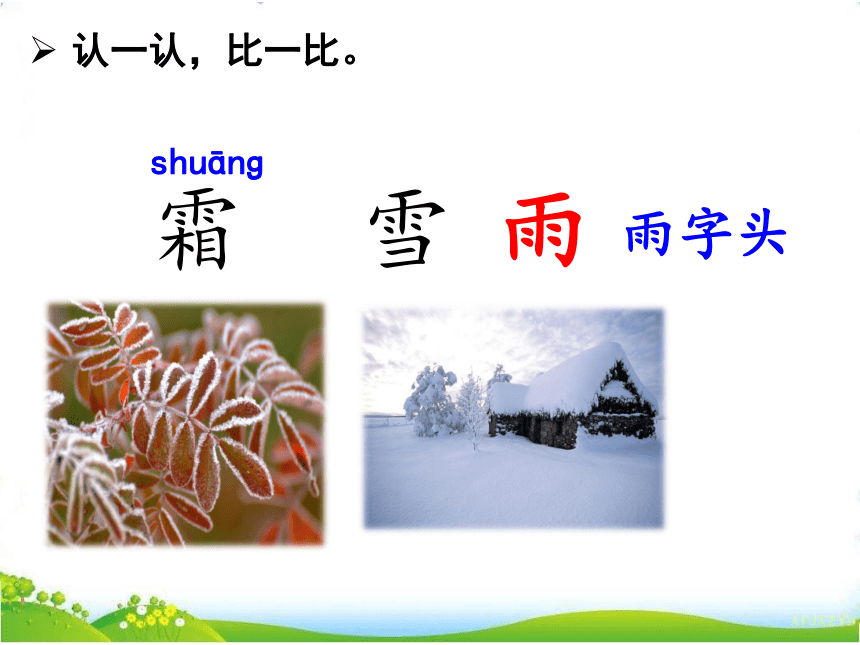 ➢ 认一认，比一比。

shuāng
霜 雪 雨 雨字头